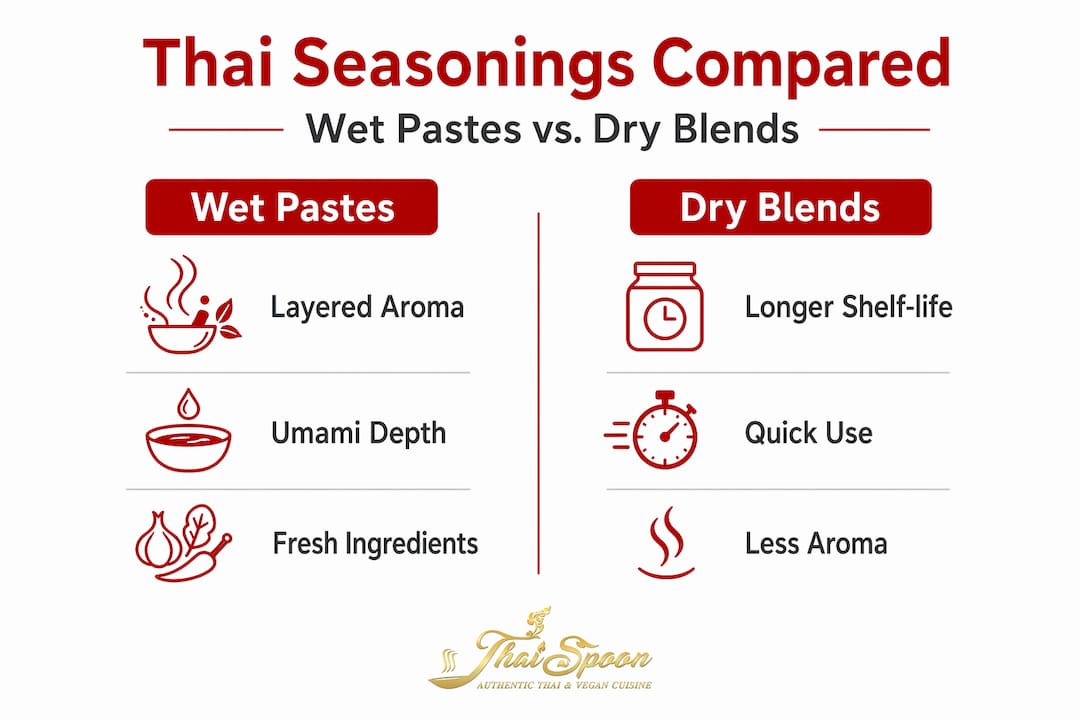 Thai Seasonings Compared

Wet Pastes vs. Dry Blends

Wet Pastes

Layered Aroma

Umami Depth

Fresh Ingredients

Dry Blends

Longer Shelf-life

Quick Use

Less Aroma

Thai Spoon
AUTHENTIC THAI & VEGAN CUISINE